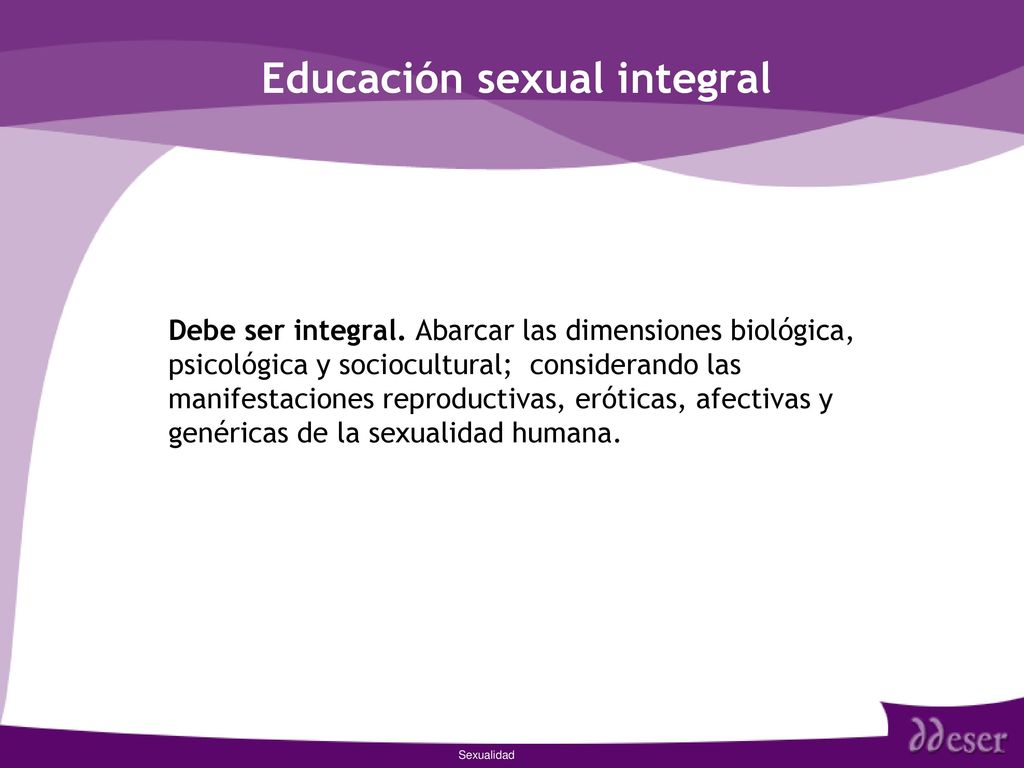 Educación sexual integral

Debe ser integral. Abarcar las dimensiones biológica, psicológica y sociocultural; considerando las manifestaciones reproductivas, eróticas, afectivas y genéricas de la sexualidad humana.

Sexualidad

ddeser